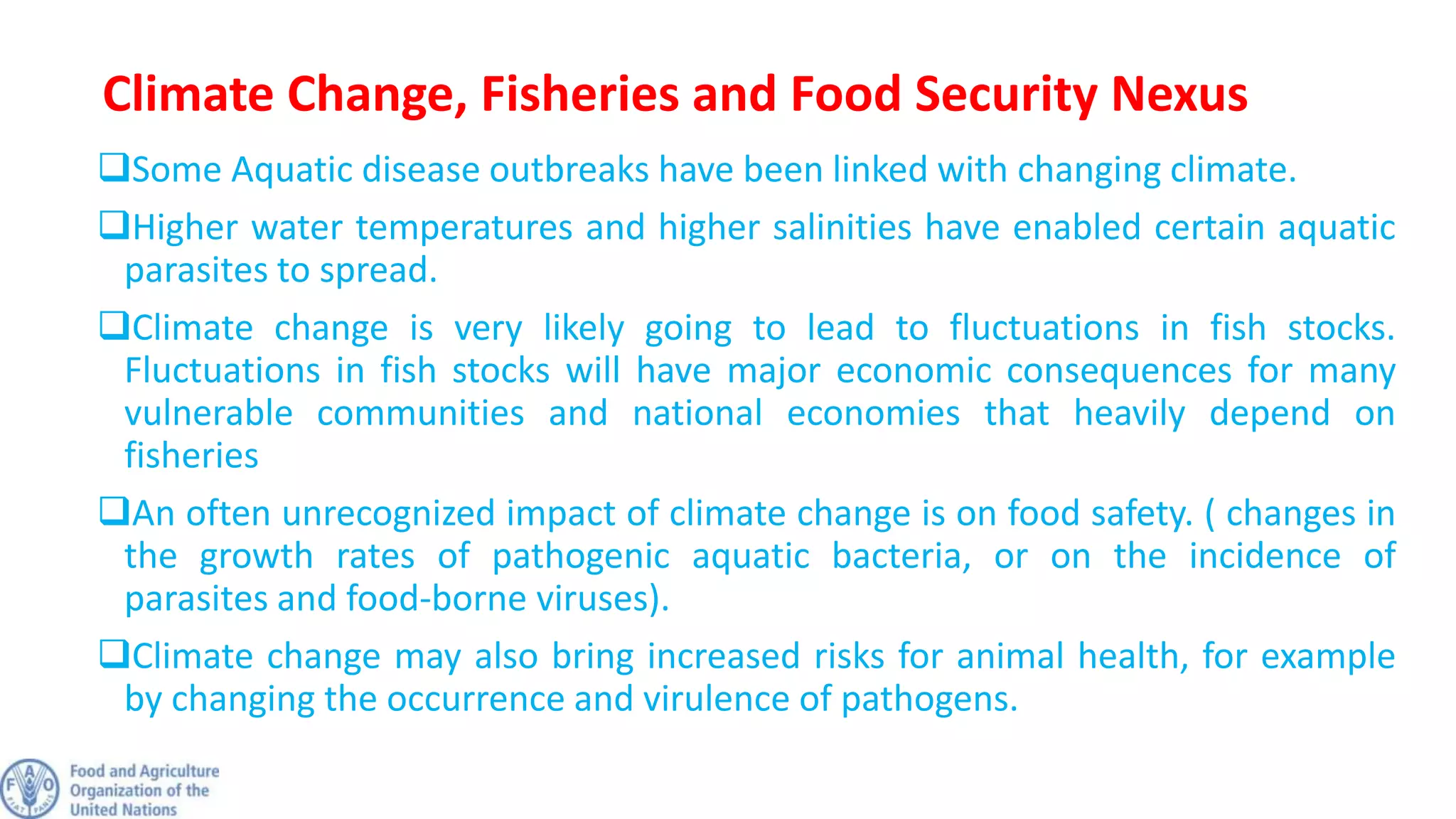 Climate Change, Fisheries and Food Security Nexus

❑Some Aquatic disease outbreaks have been linked with changing climate.

❑Higher water temperatures and higher salinities have enabled certain aquatic parasites to spread.

❑Climate change is very likely going to lead to fluctuations in fish stocks. Fluctuations in fish stocks will have major economic consequences for many vulnerable communities and national economies that heavily depend on fisheries

❑An often unrecognized impact of climate change is on food safety. ( changes in the growth rates of pathogenic aquatic bacteria, or on the incidence of parasites and food-borne viruses).

❑Climate change may also bring increased risks for animal health, for example by changing the occurrence and virulence of pathogens.

F A O FIAT PANIS

Food and Agriculture Organization of the United Nations